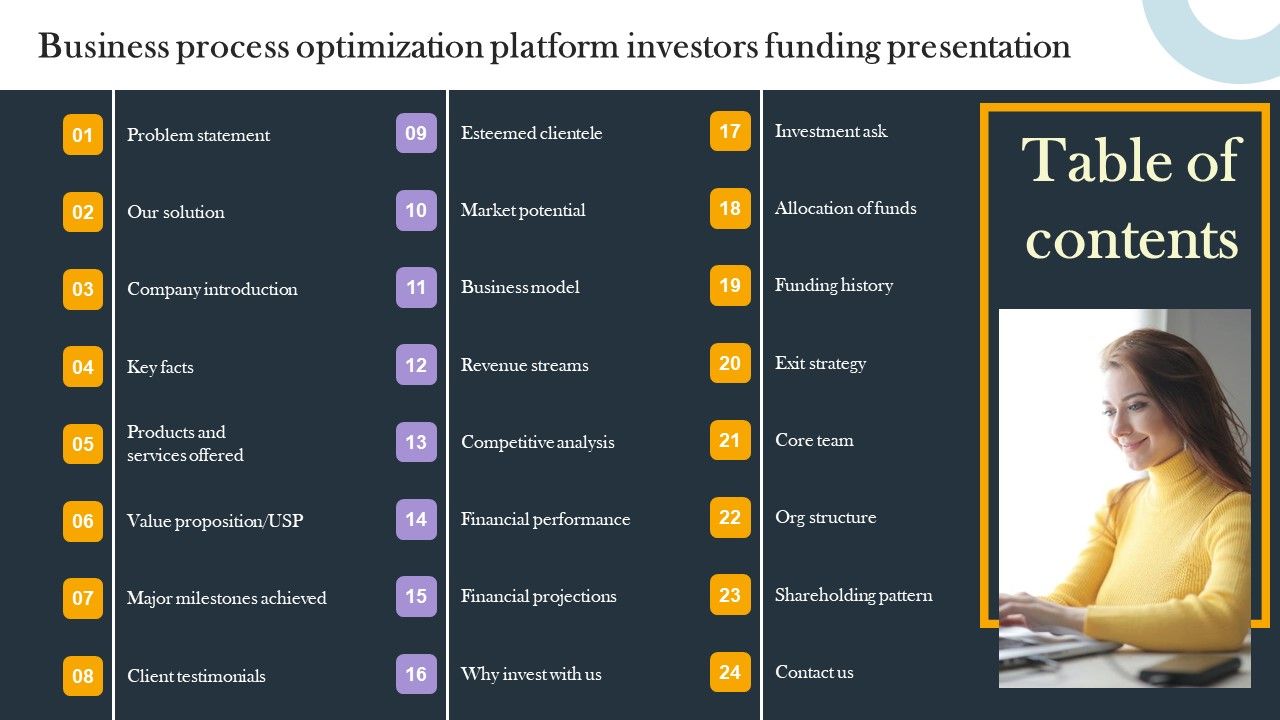 Business process optimization platform investors funding presentation

01 Problem statement

02 Our solution

03 Company introduction

04 Key facts

05 Products and services offered

06 Value proposition/USP

07 Major milestones achieved

08 Client testimonials

09 Esteemed clientele

10 Market potential

11 Business model

12 Revenue streams

13 Competitive analysis

14 Financial performance

15 Financial projections

16 Why invest with us

17 Investment ask

18 Allocation of funds

19 Funding history

20 Exit strategy

21 Core team

22 Org structure

23 Shareholding pattern

24 Contact us

Table of contents